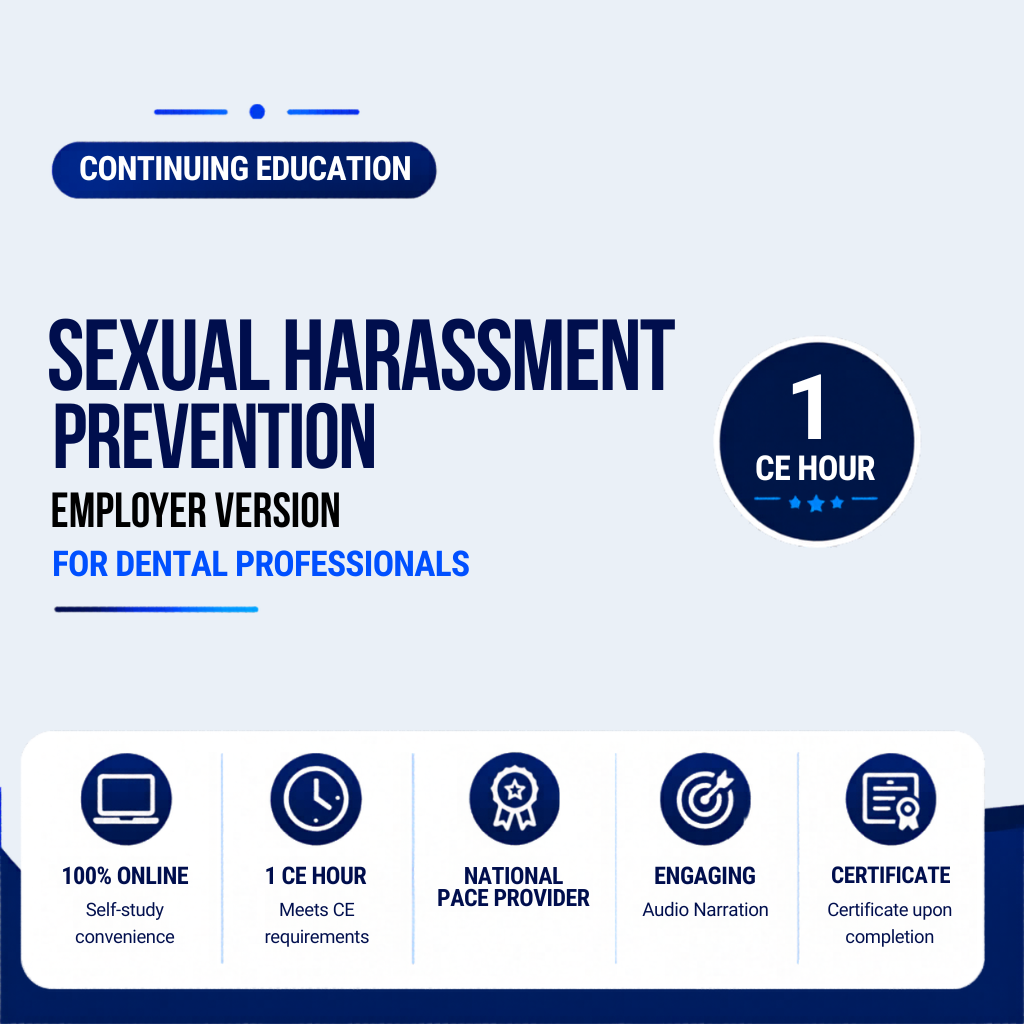 CONTINUING EDUCATION

SEXUAL HARASSMENT PREVENTION

EMPLOYER VERSION

FOR DENTAL PROFESSIONALS

1
CE HOUR

100% ONLINE
Self-study convenience

1 CE HOUR
Meets CE requirements

NATIONAL PACE PROVIDER

ENGAGING
Audio Narration

CERTIFICATE
Certificate upon completion